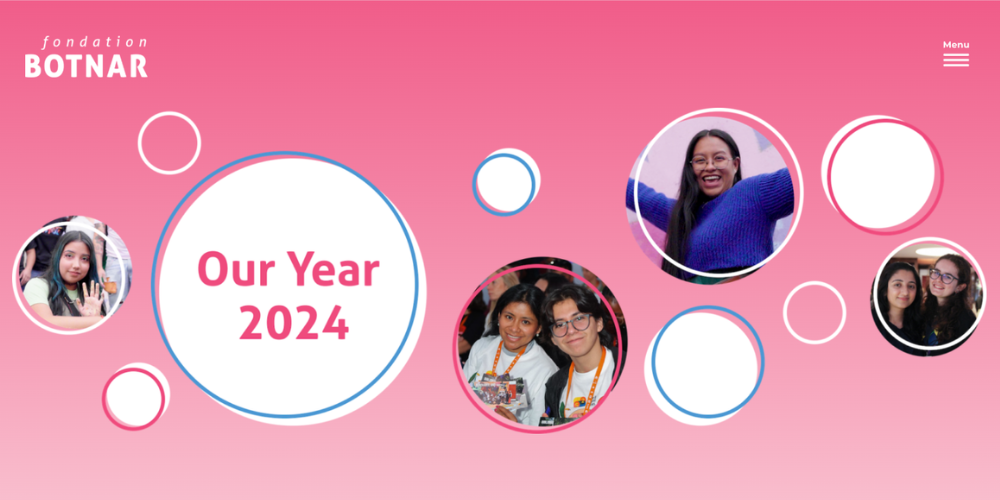 fondation
BOTNAR

Menu

Our Year
2024